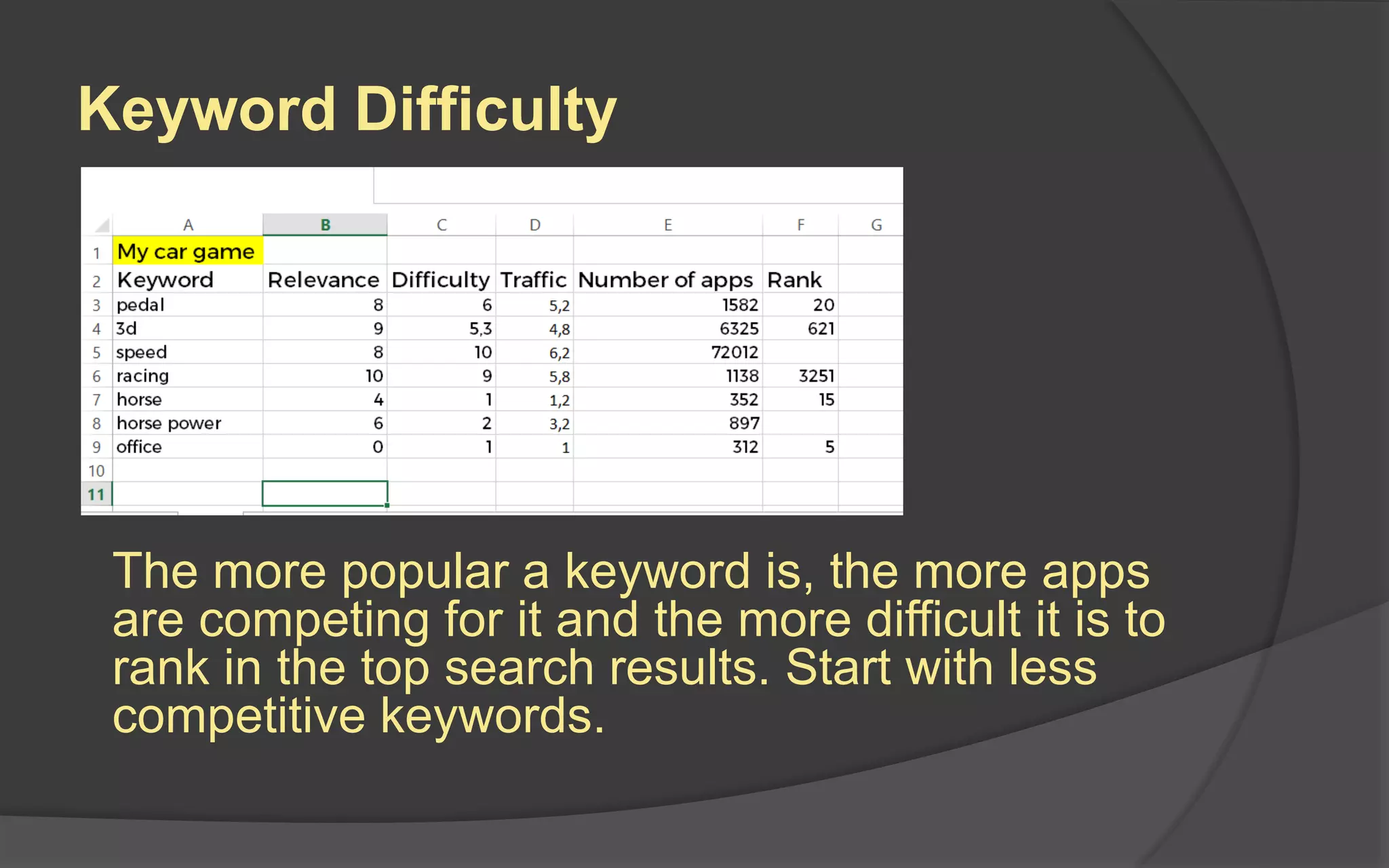 Keyword Difficulty

| | A | B | C | D | E | F | G |
|---|---|---|---|---|---|---|---|
| 1 | My car game | | | | | | |
| 2 | Keyword | Relevance | Difficulty | Traffic | Number of apps | Rank | |
| 3 | pedal | 8 | 6 | 5,2 | 1582 | 20 | |
| 4 | 3d | 9 | 5,3 | 4,8 | 6325 | 621 | |
| 5 | speed | 8 | 10 | 6,2 | 72012 | | |
| 6 | racing | 10 | 9 | 5,8 | 1138 | 3251 | |
| 7 | horse | 4 | 1 | 1,2 | 352 | 15 | |
| 8 | horse power | 6 | 2 | 3,2 | 897 | | |
| 9 | office | 0 | 1 | 1 | 312 | 5 | |
| 10 | | | | | | | |
| 11 | | | | | | | |

The more popular a keyword is, the more apps are competing for it and the more difficult it is to rank in the top search results. Start with less competitive keywords.